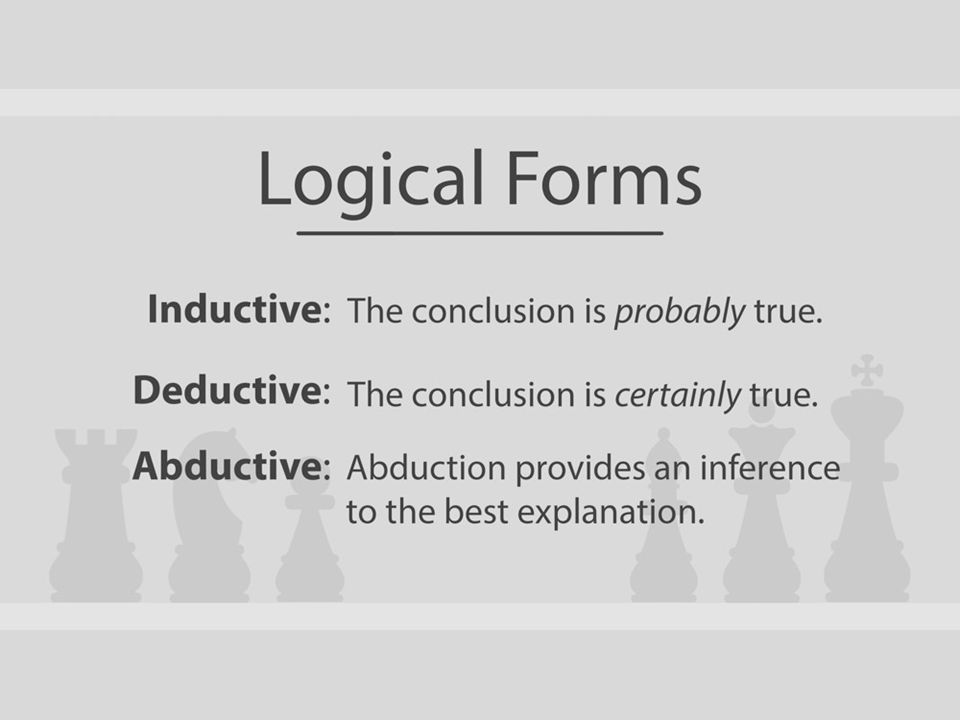 Logical Forms

Inductive: The conclusion is probably true.

Deductive: The conclusion is certainly true.

Abductive: Abduction provides an inference to the best explanation.